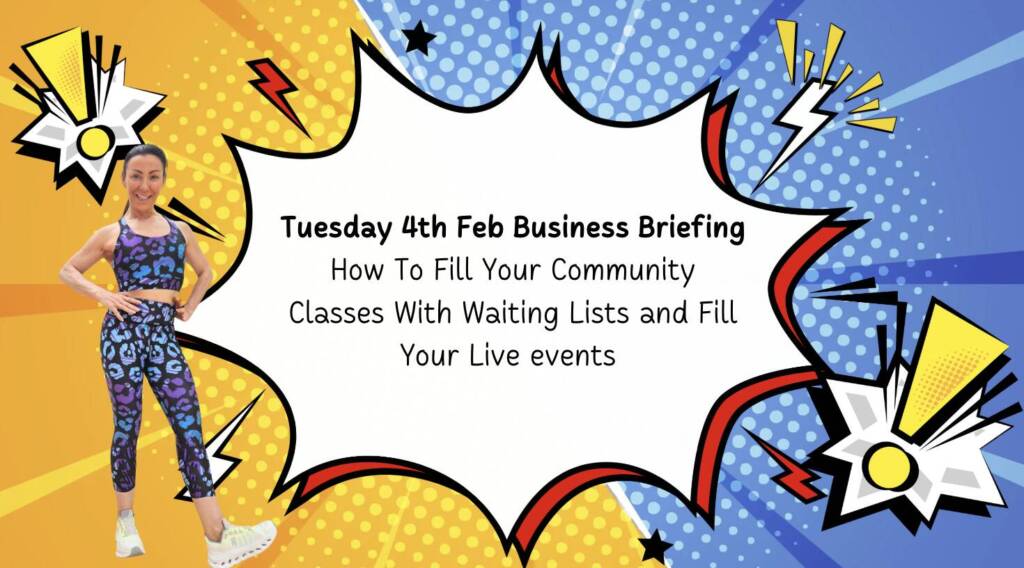 Tuesday 4th Feb Business Briefing

How To Fill Your Community Classes With Waiting Lists and Fill Your Live events